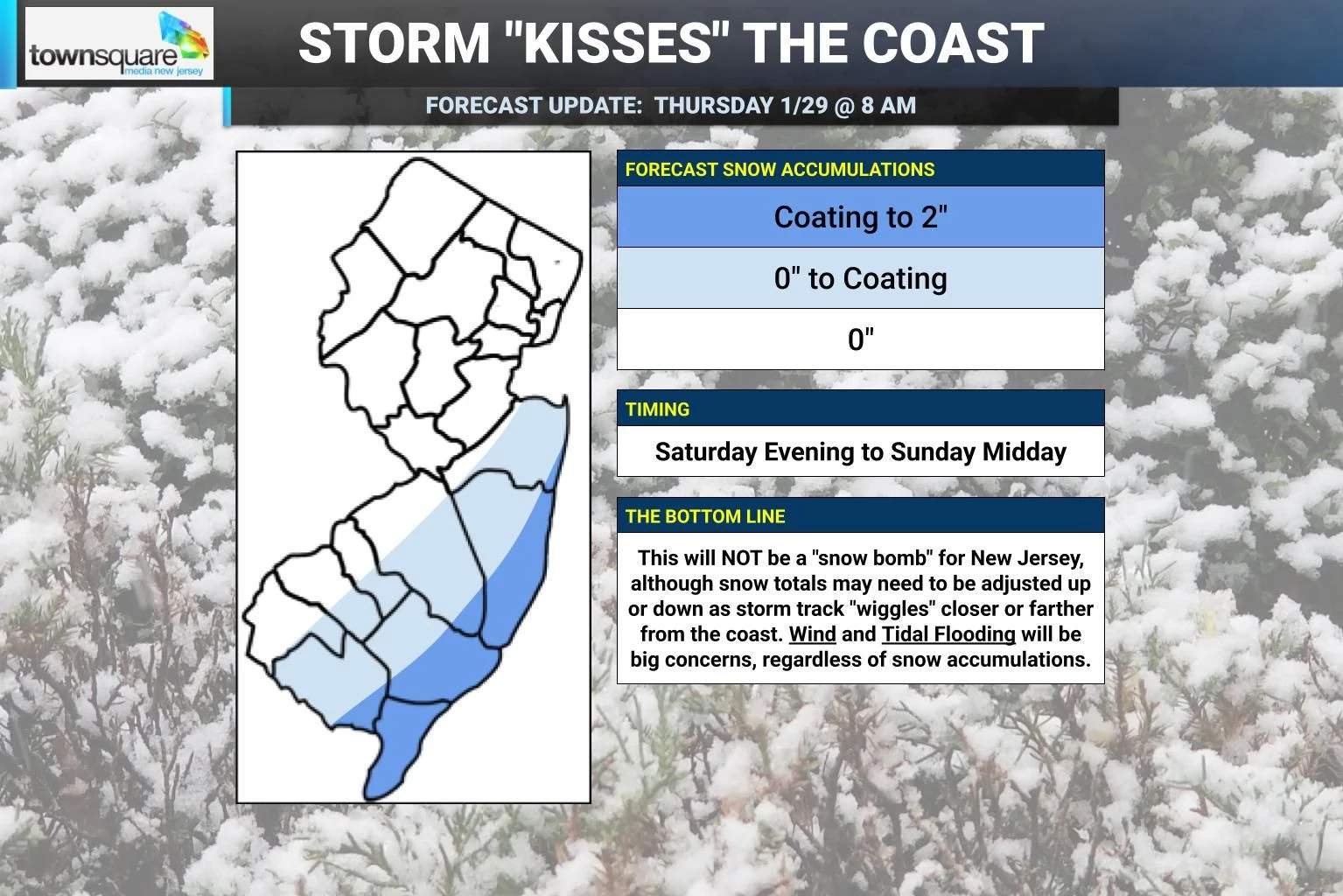 townsquare
media new jersey

STORM "KISSES" THE COAST

FORECAST UPDATE: THURSDAY 1/29 @ 8 AM

FORECAST SNOW ACCUMULATIONS

Coating to 2"

0" to Coating

0"

TIMING

Saturday Evening to Sunday Midday

THE BOTTOM LINE

This will NOT be a "snow bomb" for New Jersey, although snow totals may need to be adjusted up or down as storm track "wiggles" closer or farther from the coast. Wind and Tidal Flooding will be big concerns, regardless of snow accumulations.